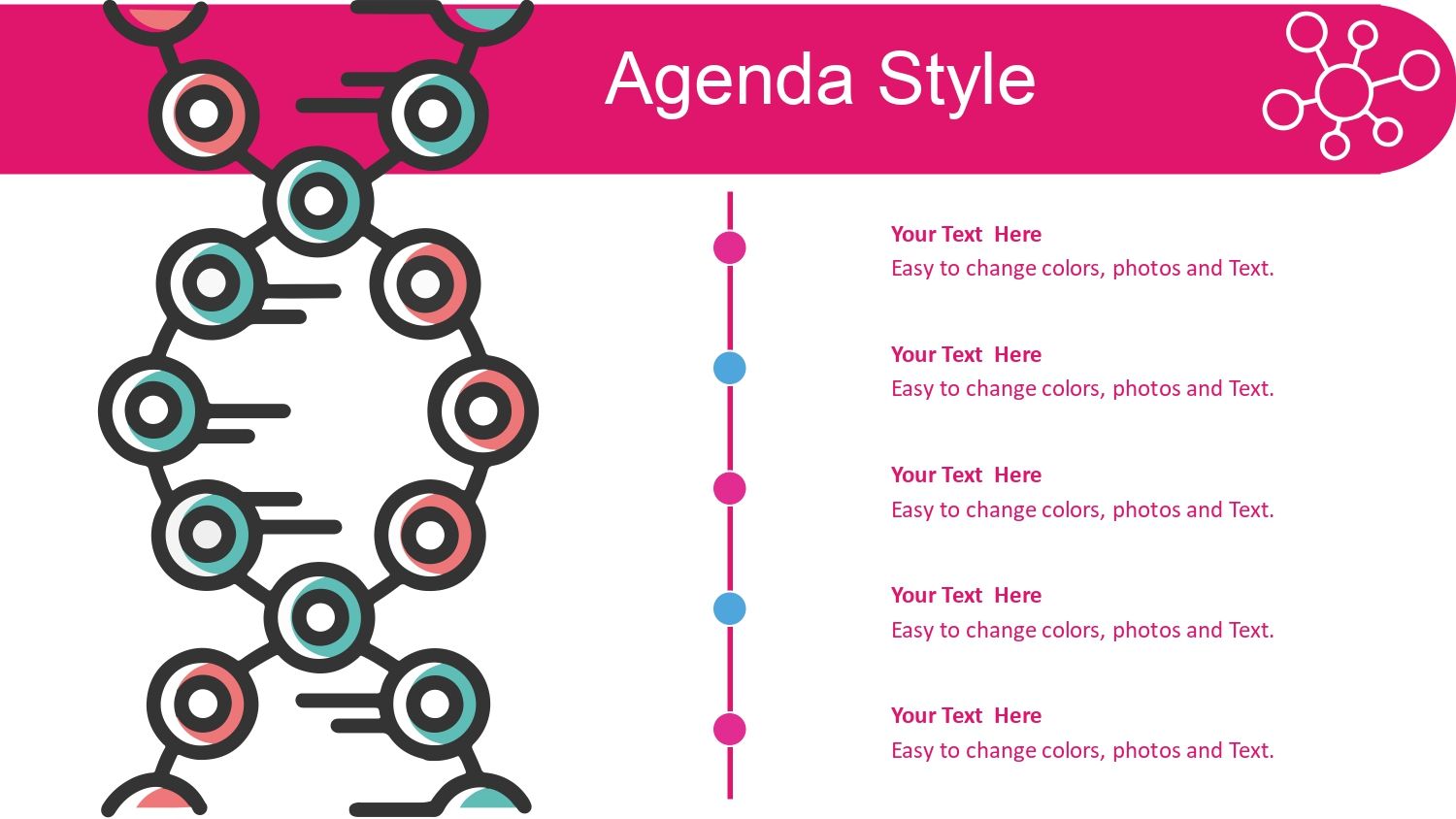 Agenda Style

Your Text Here
Easy to change colors, photos and Text.

Your Text Here
Easy to change colors, photos and Text.

Your Text Here
Easy to change colors, photos and Text.

Your Text Here
Easy to change colors, photos and Text.

Your Text Here
Easy to change colors, photos and Text.